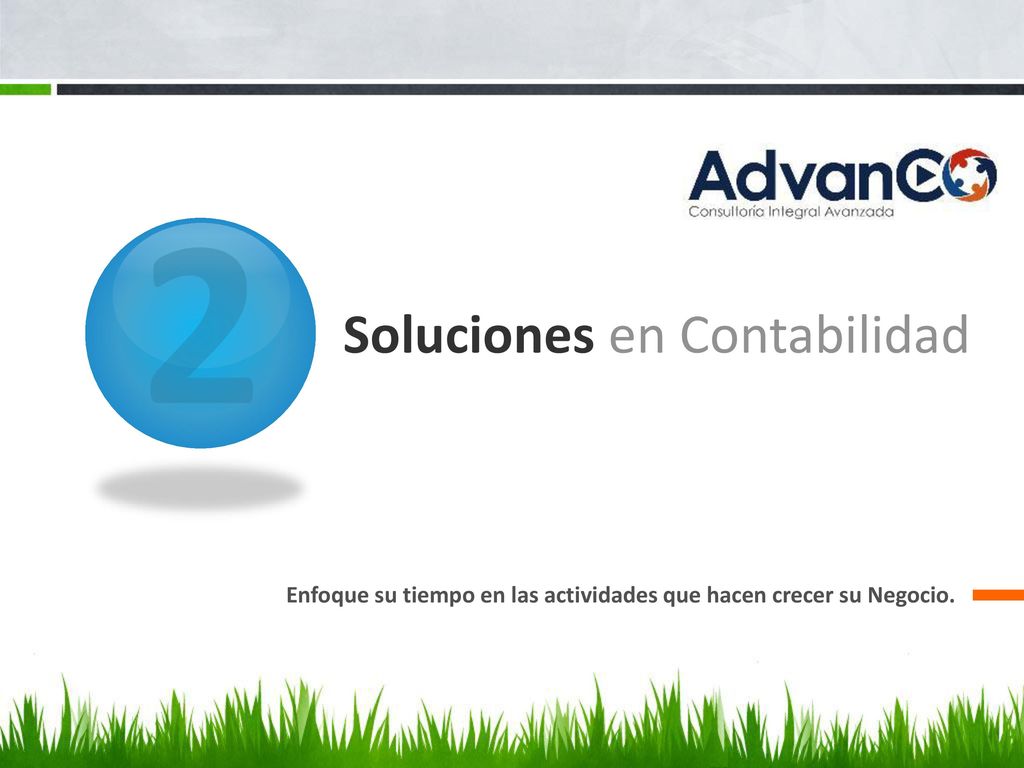 AdvanCO
Consultoría Integral Avanzada

2

Soluciones en Contabilidad

Enfoque su tiempo en las actividades que hacen crecer su Negocio.